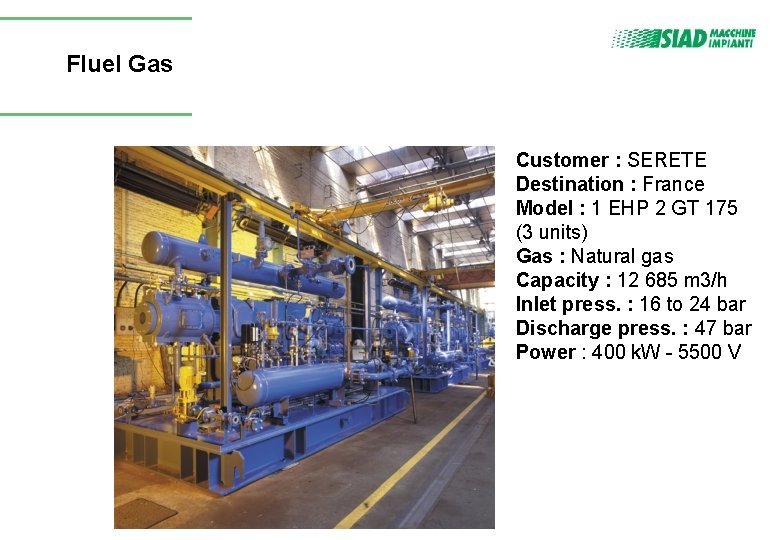 Fluel Gas

SIAD MACCHINE IMPIANTI

Customer : SERETE
Destination : France
Model : 1 EHP 2 GT 175 (3 units)
Gas : Natural gas
Capacity : 12 685 m3/h
Inlet press. : 16 to 24 bar
Discharge press. : 47 bar
Power : 400 kW - 5500 V